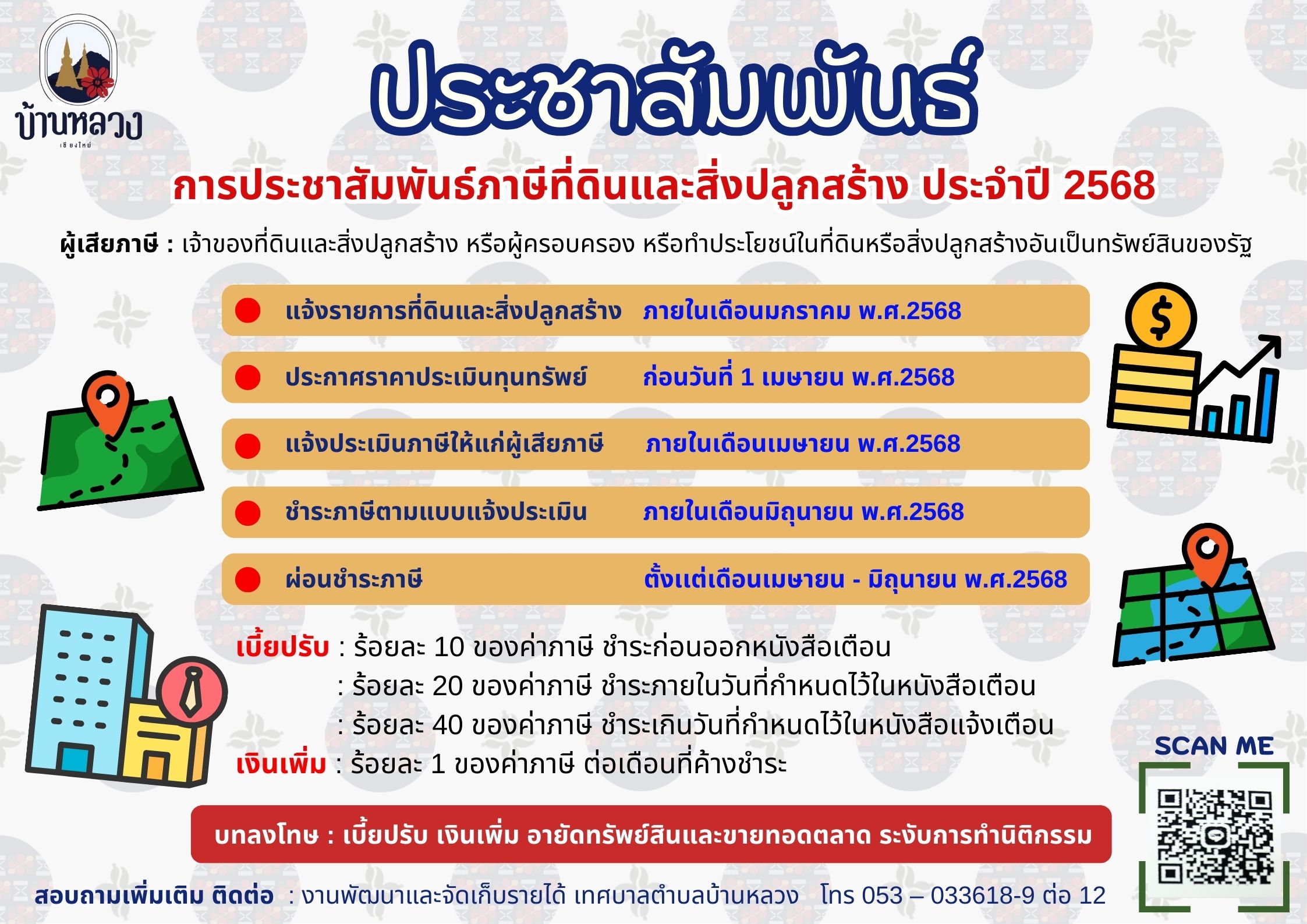 บ้านหลวง
เชียงใหม่

ประชาสัมพันธ์

การประชาสัมพันธ์ภาษีที่ดินและสิ่งปลูกสร้าง ประจำปี 2568

ผู้เสียภาษี : เจ้าของที่ดินและสิ่งปลูกสร้าง หรือผู้ครอบครอง หรือทำประโยชน์ในที่ดินหรือสิ่งปลูกสร้างอันเป็นทรัพย์สินของรัฐ

แจ้งรายการที่ดินและสิ่งปลูกสร้าง ภายในเดือนมกราคม พ.ศ.2568

ประกาศราคาประเมินทุนทรัพย์ ก่อนวันที่ 1 เมษายน พ.ศ.2568

แจ้งประเมินภาษีให้แก่ผู้เสียภาษี ภายในเดือนเมษายน พ.ศ.2568

ชำระภาษีตามแบบแจ้งประเมิน ภายในเดือนมิถุนายน พ.ศ.2568

ผ่อนชำระภาษี ตั้งแต่เดือนเมษายน - มิถุนายน พ.ศ.2568

เบี้ยปรับ : ร้อยละ 10 ของค่าภาษี ชำระก่อนออกหนังสือเตือน
: ร้อยละ 20 ของค่าภาษี ชำระภายในวันที่กำหนดไว้ในหนังสือเตือน
: ร้อยละ 40 ของค่าภาษี ชำระเกินวันที่กำหนดไว้ในหนังสือแจ้งเตือน
เงินเพิ่ม : ร้อยละ 1 ของค่าภาษี ต่อเดือนที่ค้างชำระ

SCAN ME

บทลงโทษ : เบี้ยปรับ เงินเพิ่ม อายัดทรัพย์สินและขายทอดตลาด ระงับการทำนิติกรรม

สอบถามเพิ่มเติม ติดต่อ : งานพัฒนาและจัดเก็บรายได้ เทศบาลตำบลบ้านหลวง โทร 053 – 033618-9 ต่อ 12